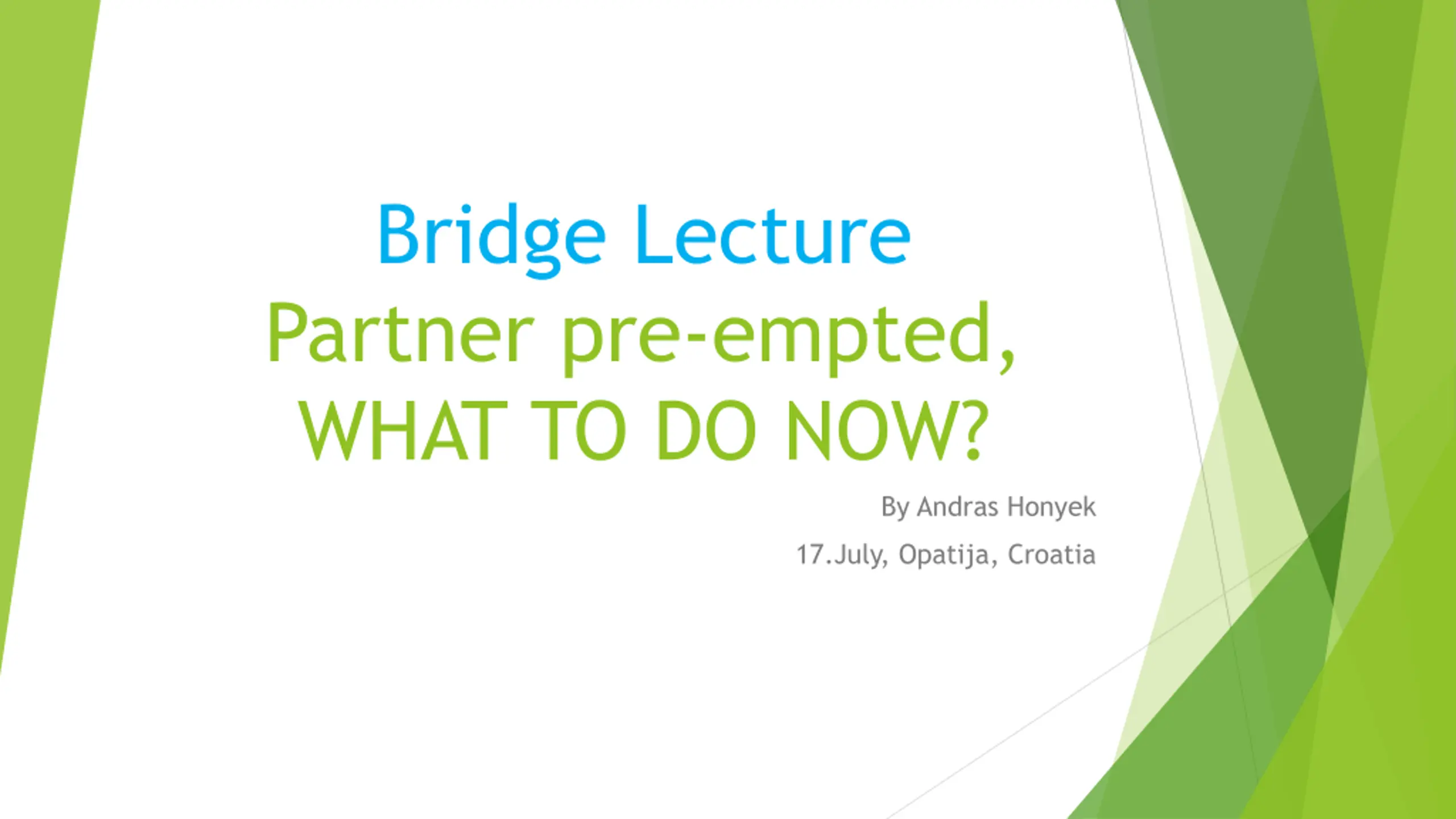 Bridge Lecture
Partner pre-empted, WHAT TO DO NOW?

By Andras Honyek

17.July, Opatija, Croatia